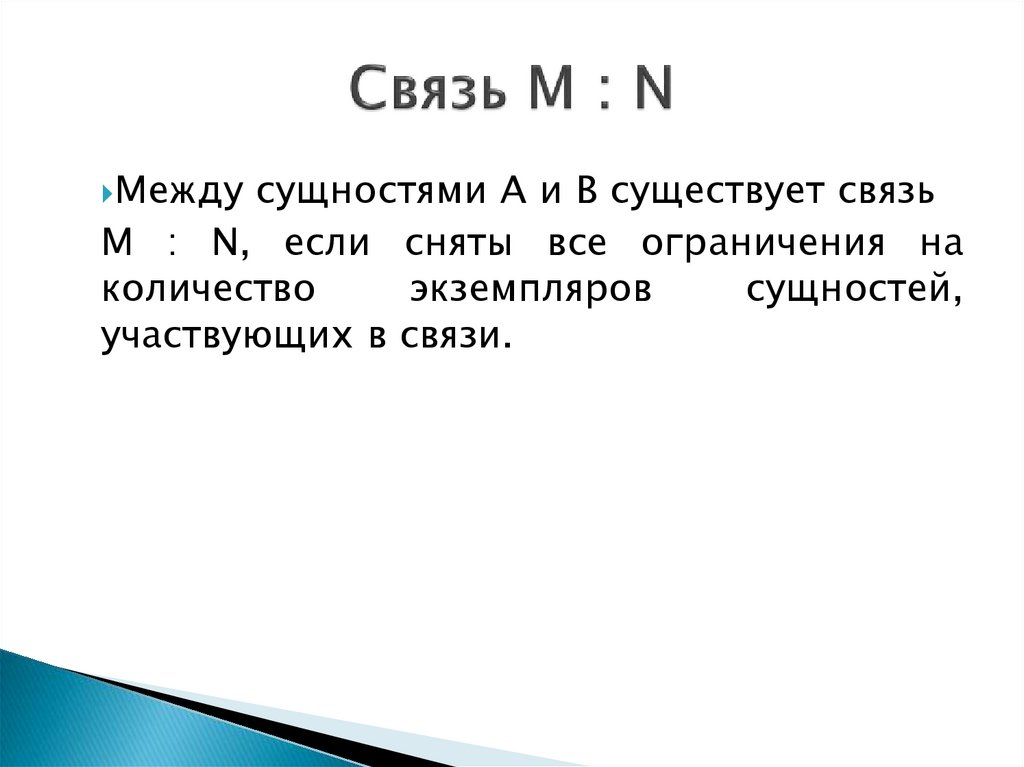 Связь M : N

Между сущностями A и B существует связь M : N, если сняты все ограничения на количество экземпляров сущностей, участвующих в связи.